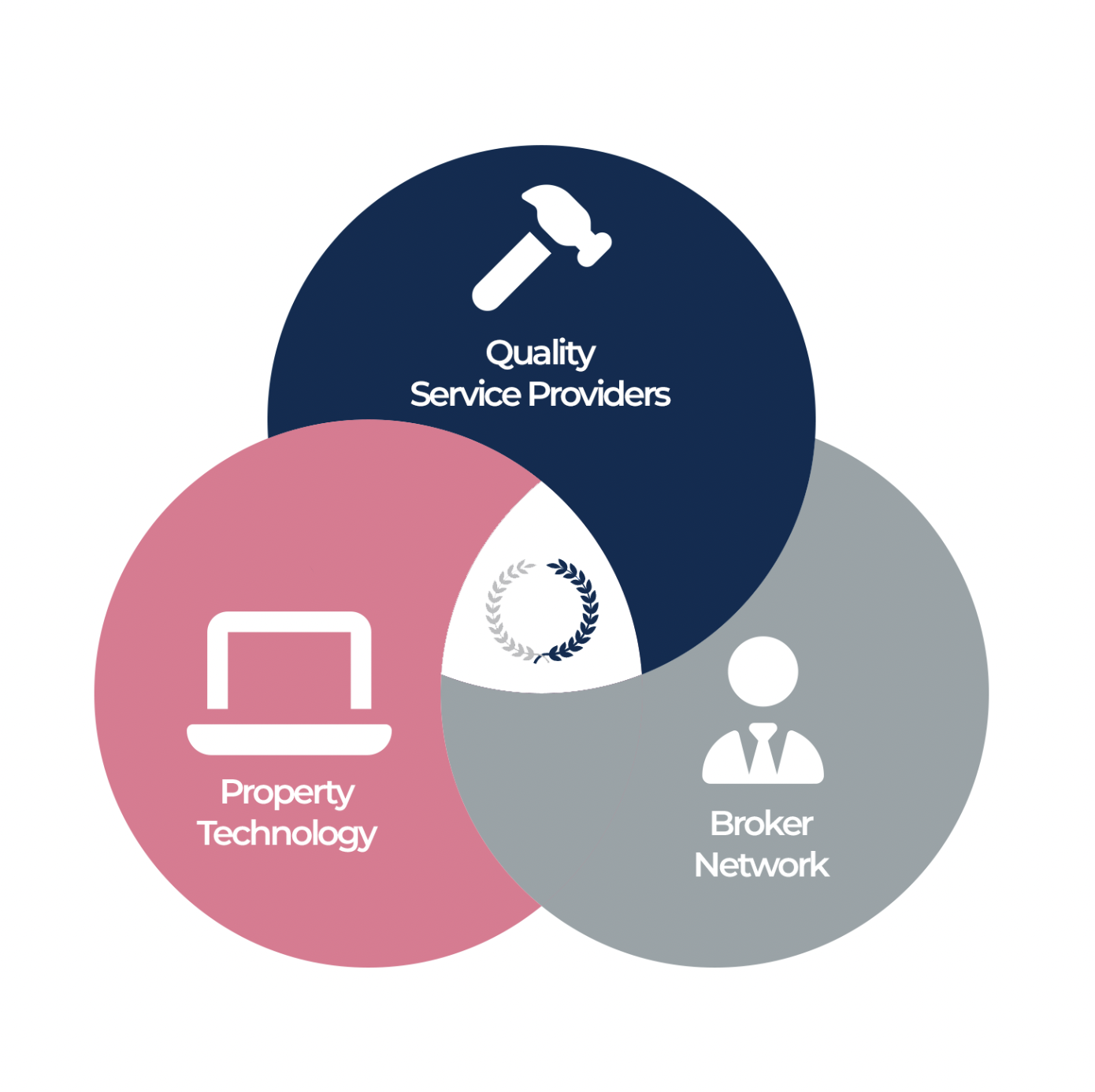 Quality
Service Providers

Property
Technology

Broker
Network